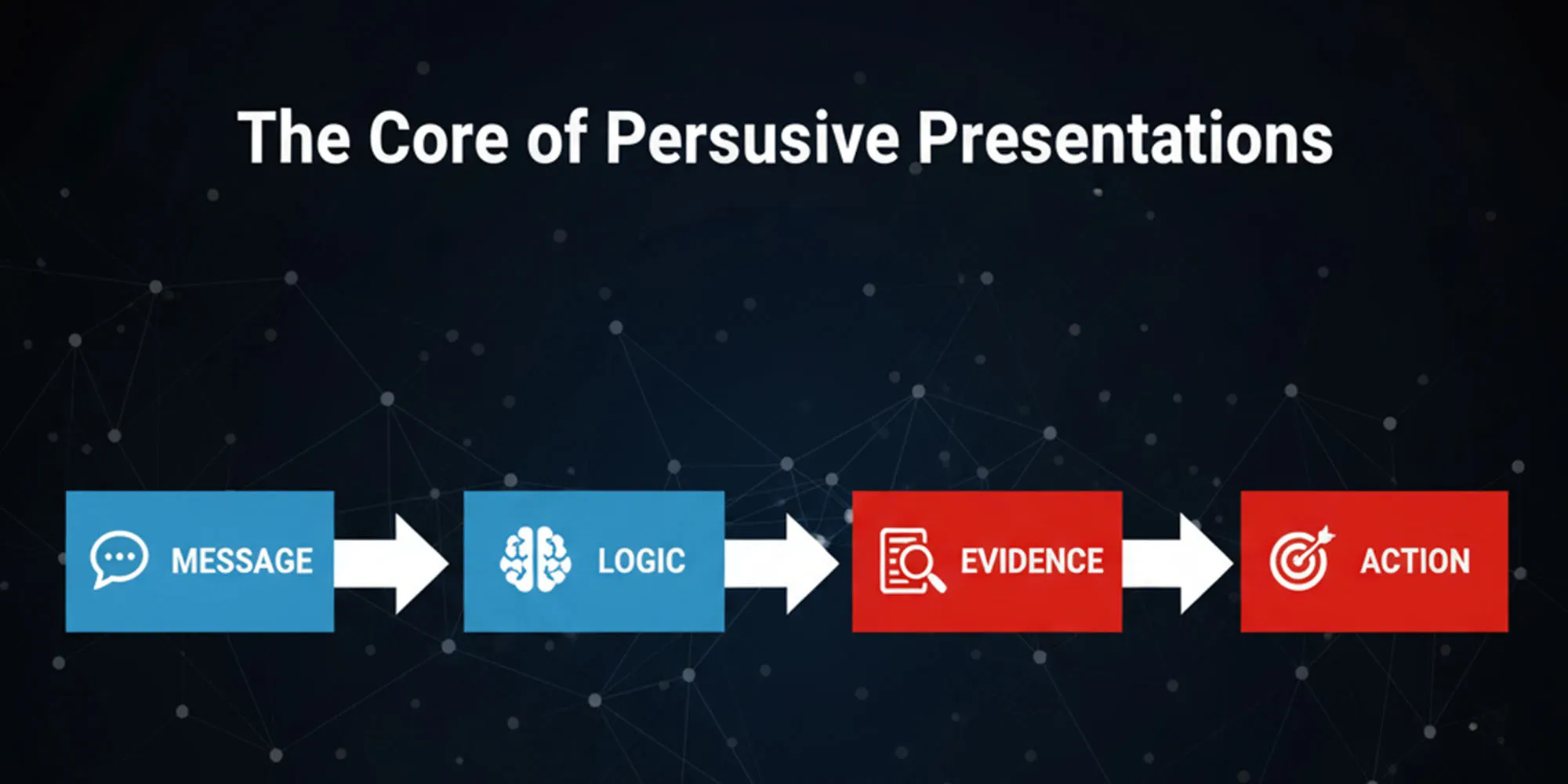 The Core of Persusive Presentations

MESSAGE

LOGIC

EVIDENCE

ACTION